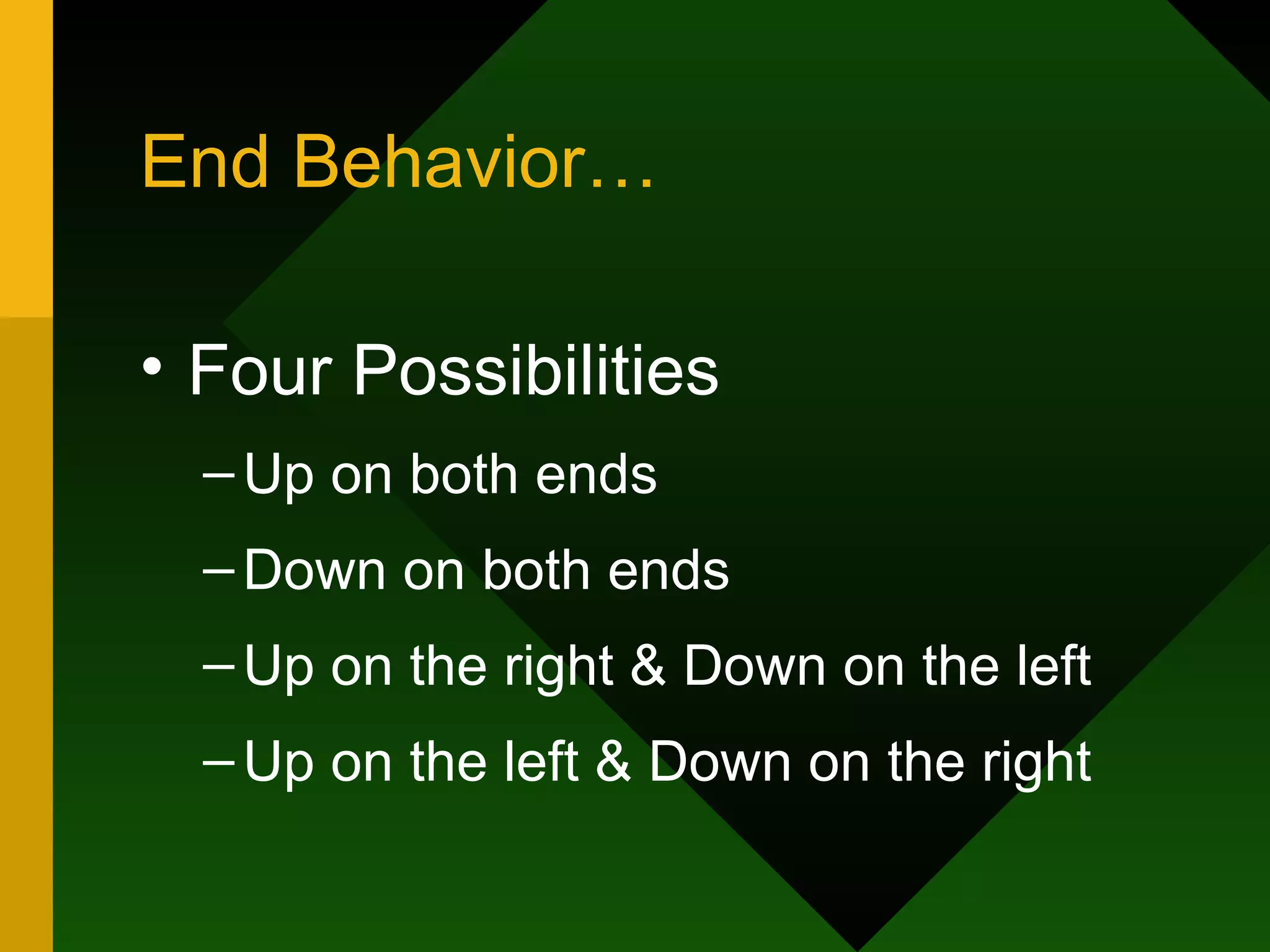 End Behavior…

• Four Possibilities
– Up on both ends
– Down on both ends
– Up on the right & Down on the left
– Up on the left & Down on the right